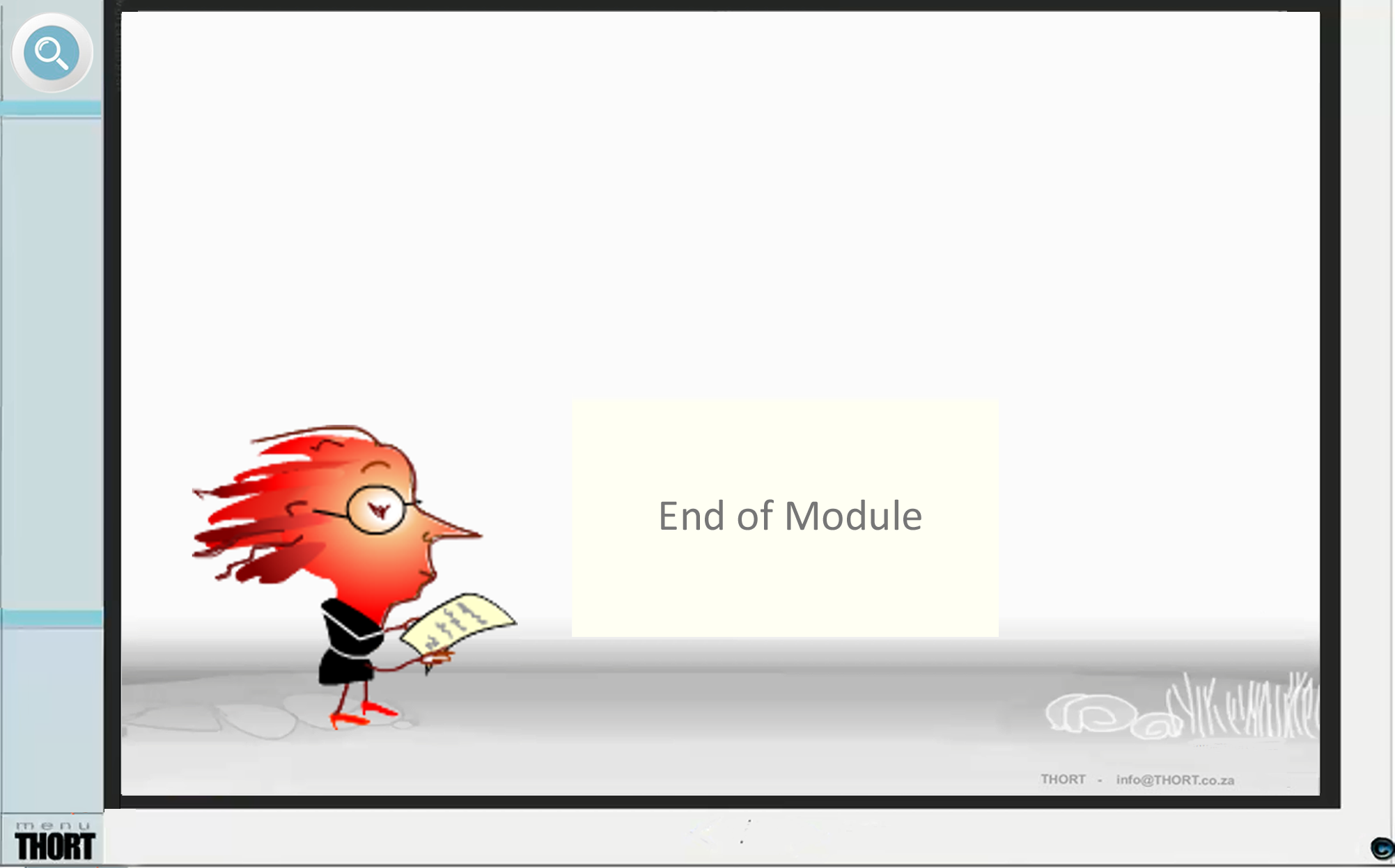 End of Module

THORT - info@THORT.co.za

menu
THORT